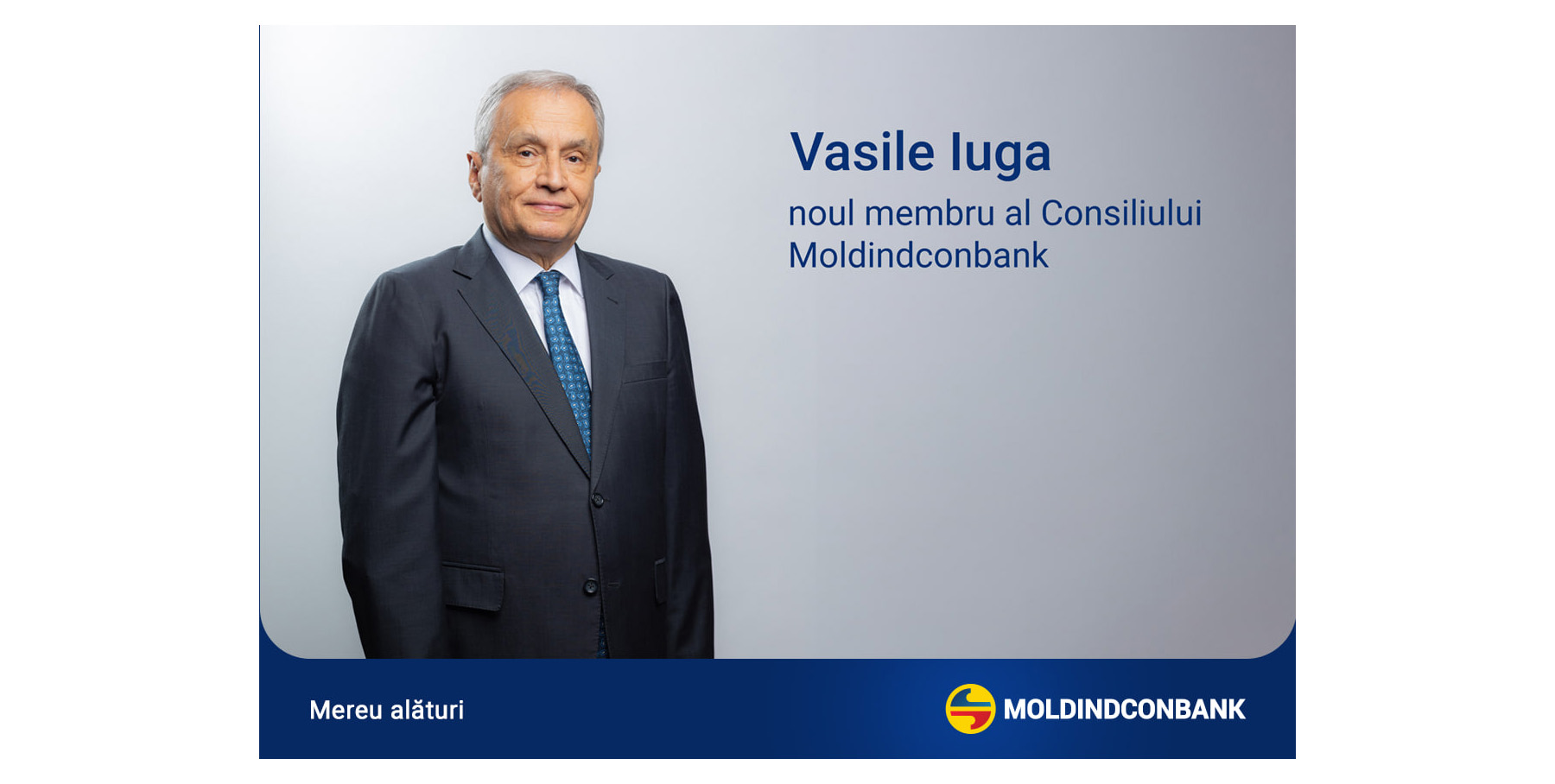 Vasile Iuga
noul membru al Consiliului Moldindconbank

Mereu alături

MOLDINDCONBANK